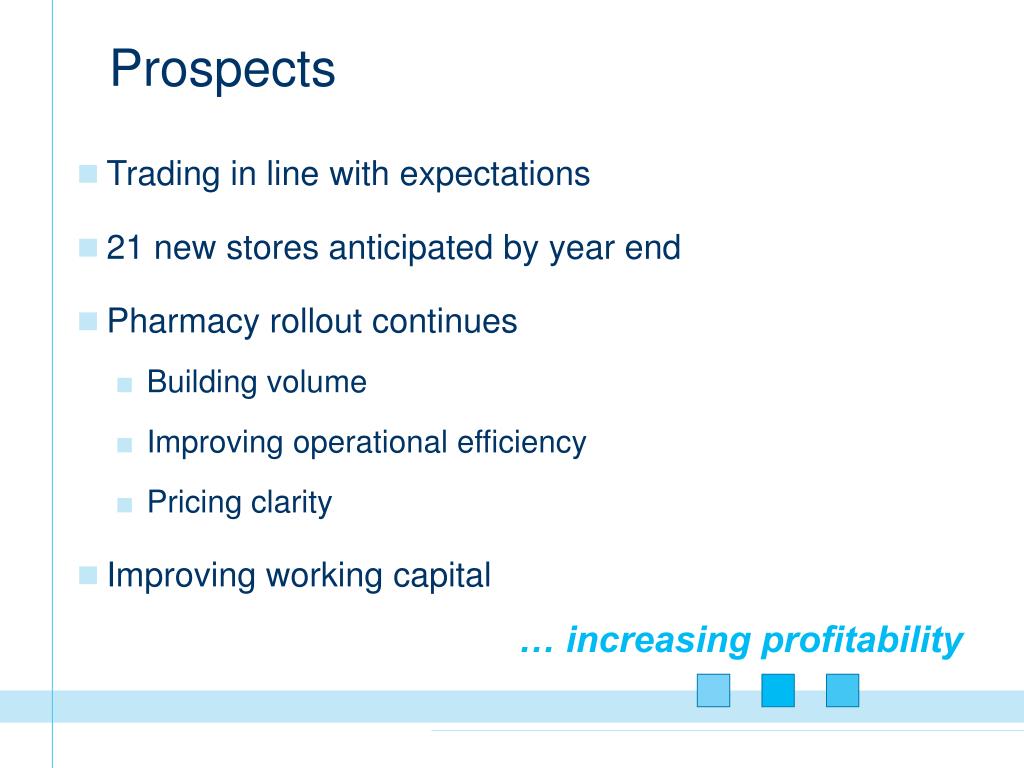 Prospects

Trading in line with expectations

21 new stores anticipated by year end

Pharmacy rollout continues

Building volume

Improving operational efficiency

Pricing clarity

Improving working capital

… increasing profitability